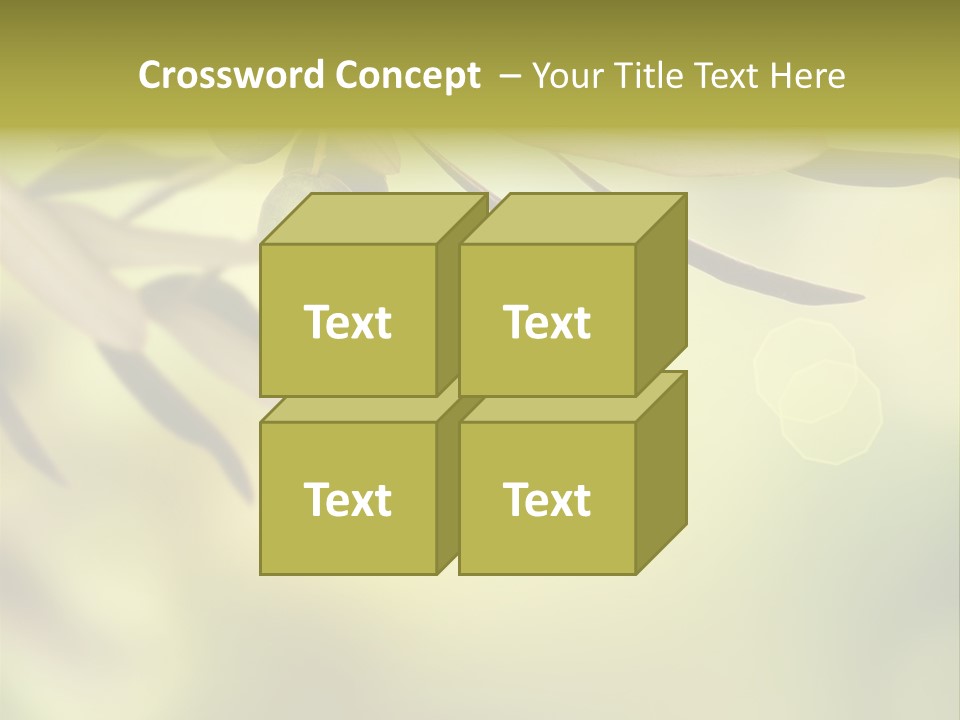 Crossword Concept – Your Title Text Here

Text

Text

Text

Text